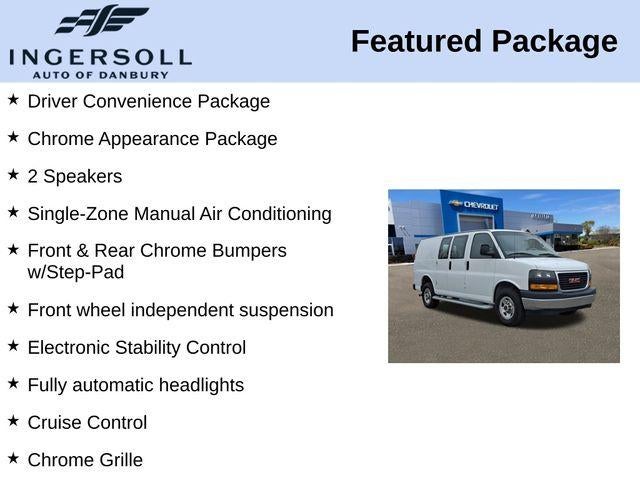 INGERSOLL
AUTO OF DANBURY

Featured Package

★ Driver Convenience Package

★ Chrome Appearance Package

★ 2 Speakers

★ Single-Zone Manual Air Conditioning

★ Front & Rear Chrome Bumpers w/Step-Pad

★ Front wheel independent suspension

★ Electronic Stability Control

★ Fully automatic headlights

★ Cruise Control

★ Chrome Grille

CHEVROLET

GMC